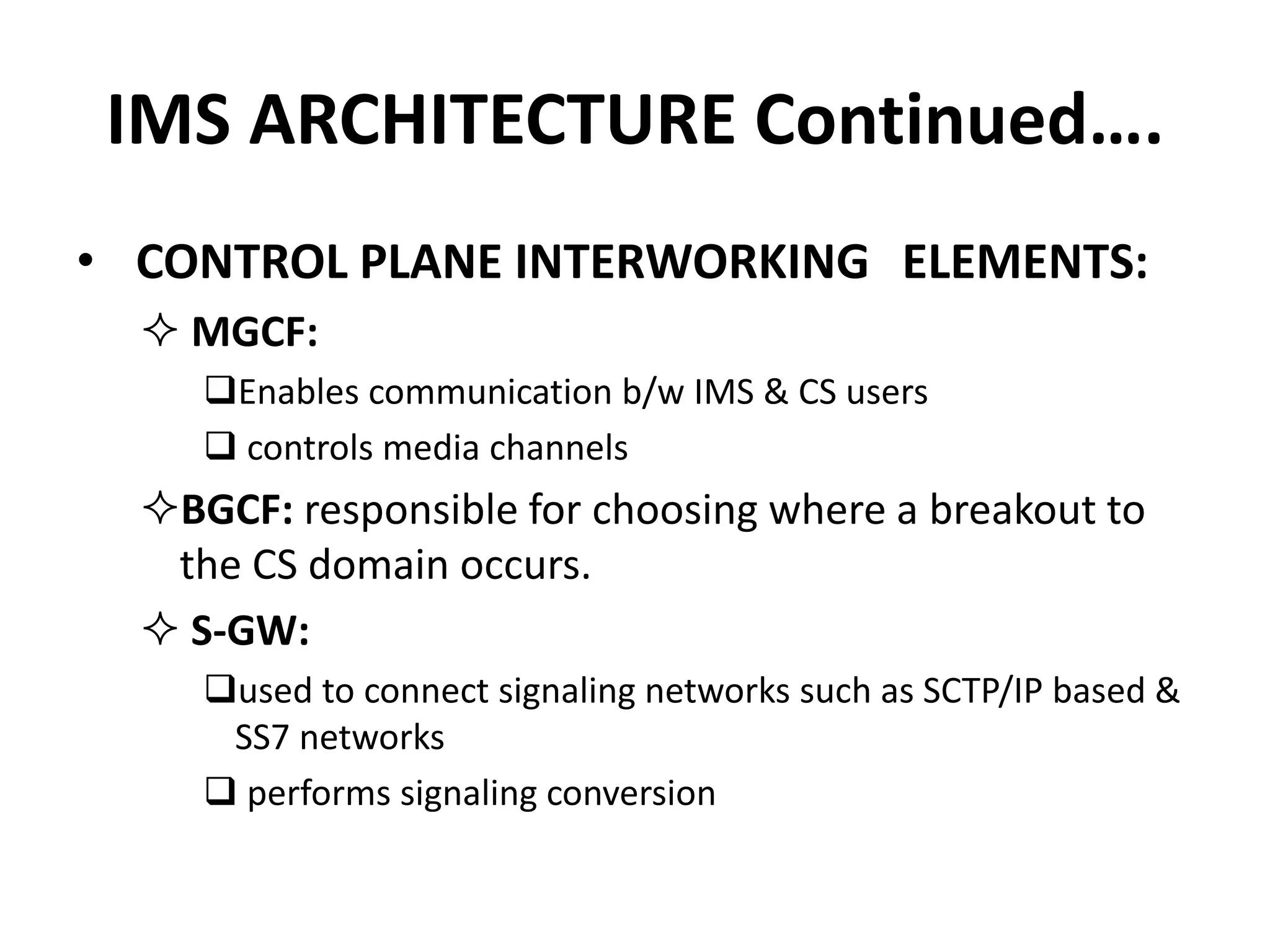 IMS ARCHITECTURE Continued….

• CONTROL PLANE INTERWORKING ELEMENTS:

✧ MGCF:

❑Enables communication b/w IMS & CS users

❑ controls media channels

✧BGCF: responsible for choosing where a breakout to the CS domain occurs.

✧ S-GW:

❑used to connect signaling networks such as SCTP/IP based & SS7 networks

❑ performs signaling conversion